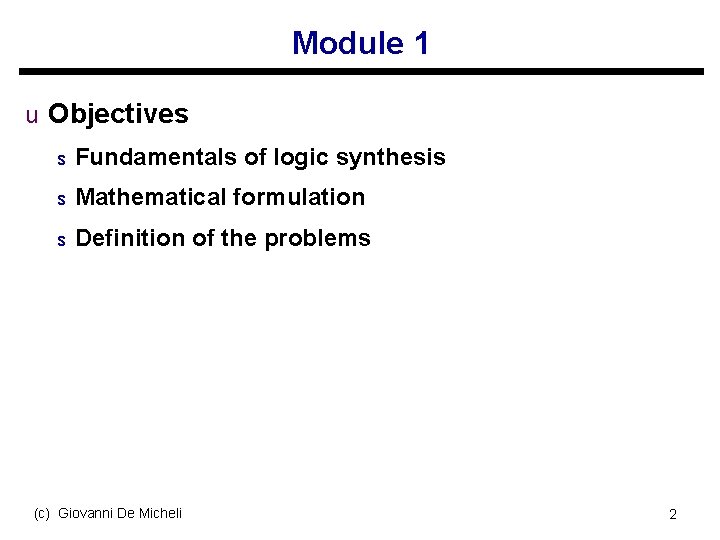 Module 1

u Objectives

s Fundamentals of logic synthesis

s Mathematical formulation

s Definition of the problems

(c) Giovanni De Micheli

2